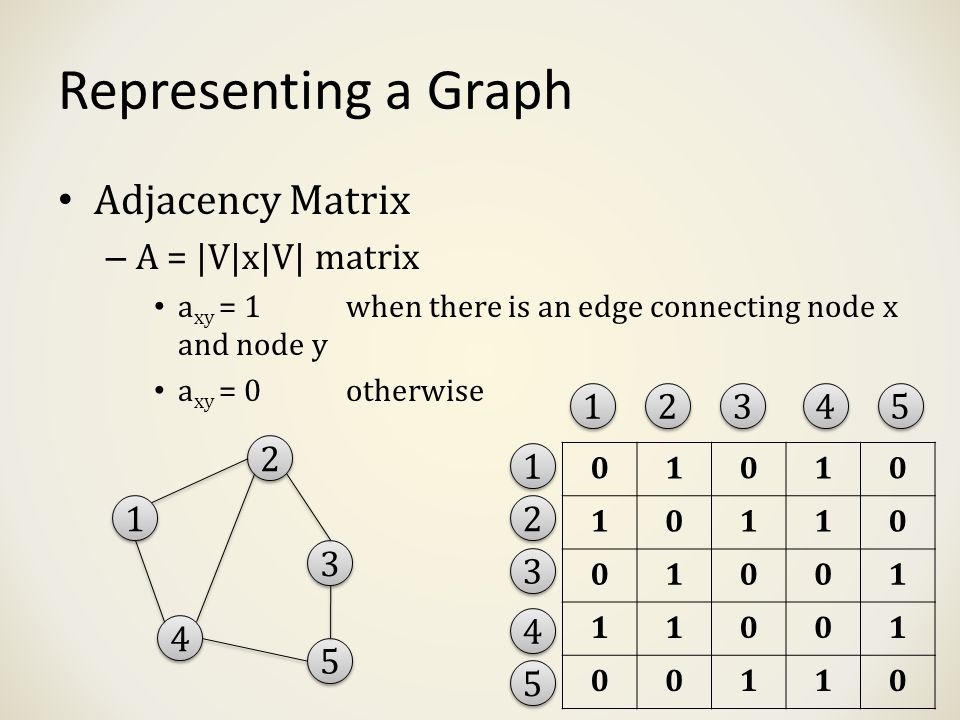 Representing a Graph

• Adjacency Matrix

– A = |V|x|V| matrix

• $a_{xy} = 1$ when there is an edge connecting node x and node y

• $a_{xy} = 0$ otherwise

2
1
3
4
5

| | 1 | 2 | 3 | 4 | 5 |
|---|---|---|---|---|---|
| 1 | 0 | 1 | 0 | 1 | 0 |
| 2 | 1 | 0 | 1 | 1 | 0 |
| 3 | 0 | 1 | 0 | 0 | 1 |
| 4 | 1 | 1 | 0 | 0 | 1 |
| 5 | 0 | 0 | 1 | 1 | 0 |